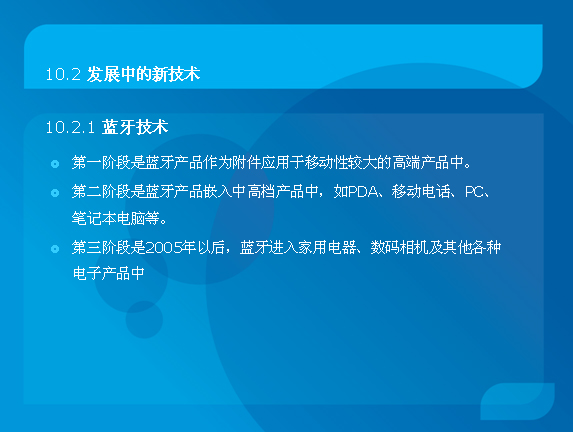 10.2 发展中的新技术

10.2.1 蓝牙技术

第一阶段是蓝牙产品作为附件应用于移动性较大的高端产品中。

第二阶段是蓝牙产品嵌入中高档产品中，如PDA、移动电话、PC、笔记本电脑等。

第三阶段是2005年以后，蓝牙进入家用电器、数码相机及其他各种电子产品中